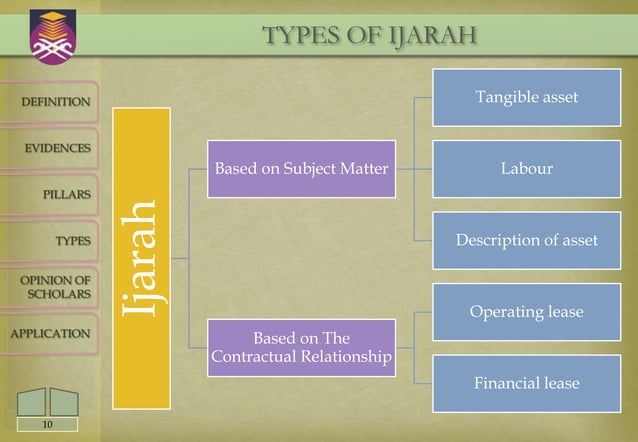 TYPES OF IJARAH

DEFINITION

EVIDENCES

PILLARS

TYPES

OPINION OF SCHOLARS

APPLICATION

10

Ijarah

Based on Subject Matter

Based on The Contractual Relationship

Tangible asset

Labour

Description of asset

Operating lease

Financial lease